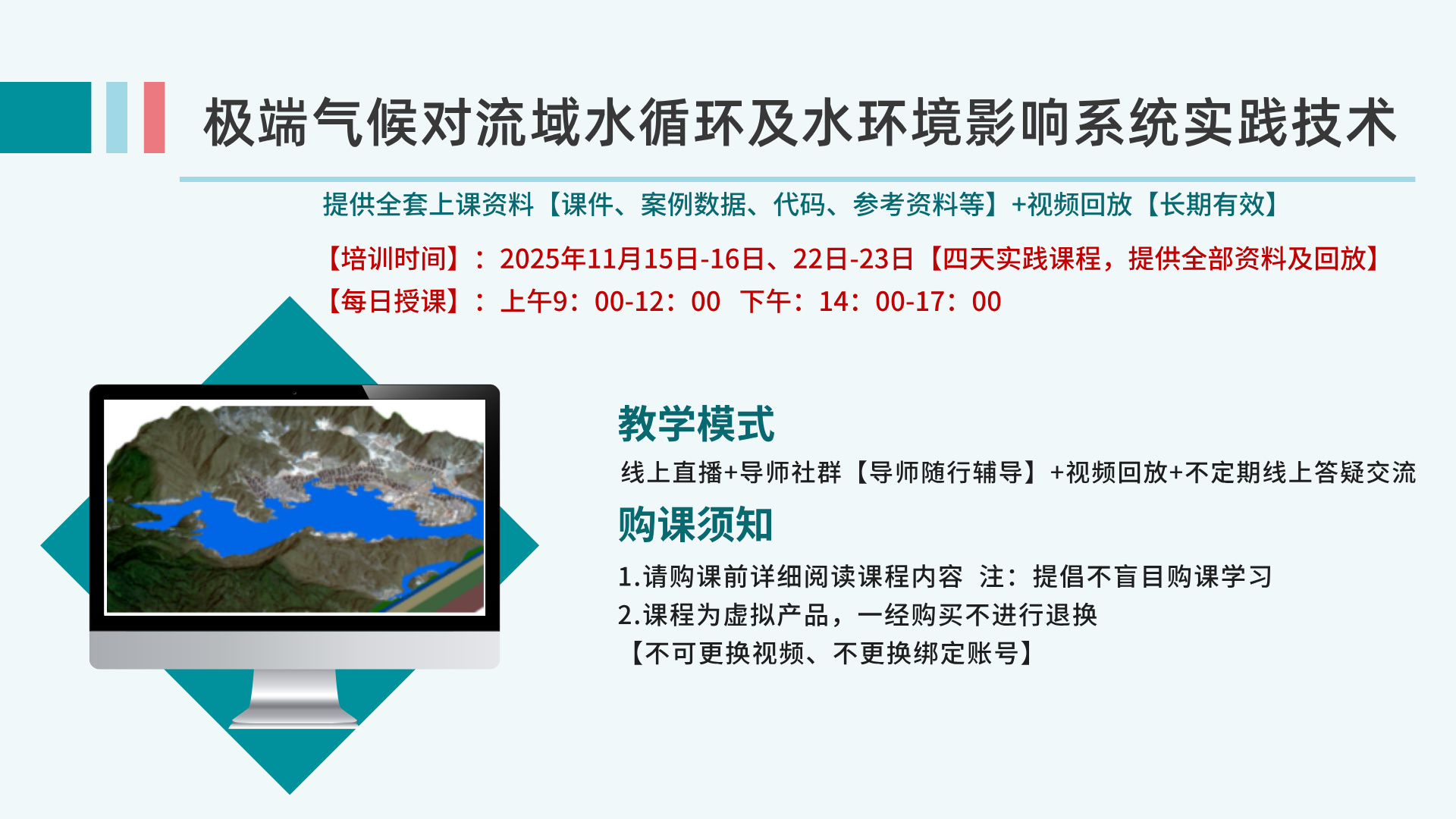 极端气候对流域水循环及水环境影响系统实践技术

提供全套上课资料【课件、案例数据、代码、参考资料等】+视频回放【长期有效】

【培训时间】：2025年11月15日-16日、22日-23日【四天实践课程，提供全部资料及回放】
【每日授课】：上午9：00-12：00 下午：14：00-17：00

教学模式

线上直播+导师社群【导师随行辅导】+视频回放+不定期线上答疑交流

购课须知

1.请购课前详细阅读课程内容 注：提倡不盲目购课学习
2.课程为虚拟产品，一经购买不进行退换
【不可更换视频、不更换绑定账号】